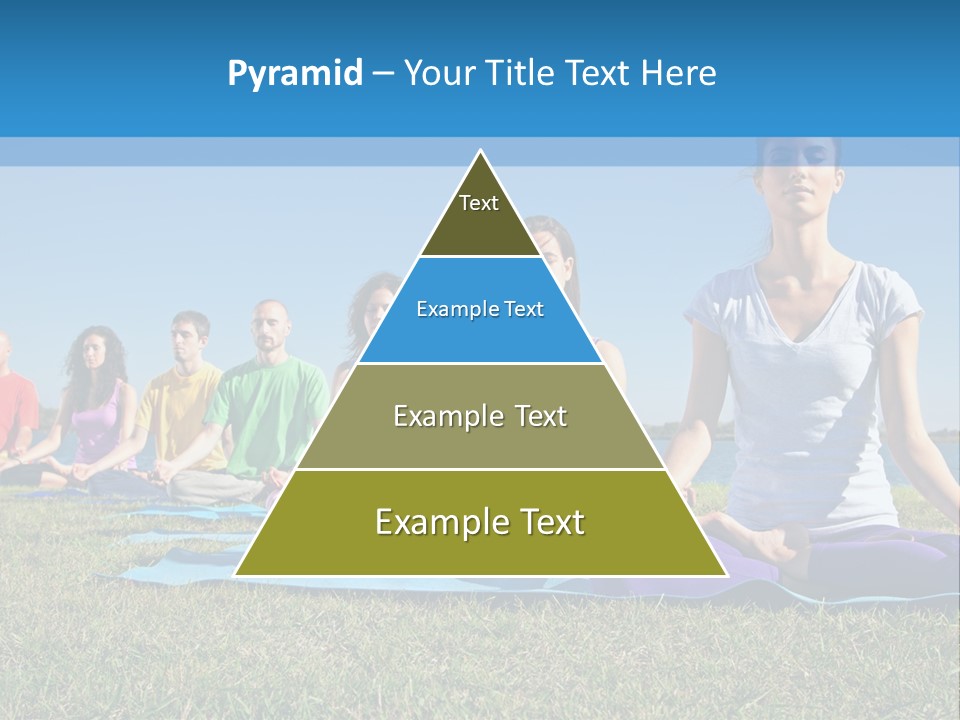 Pyramid – Your Title Text Here

Text

Example Text

Example Text

Example Text